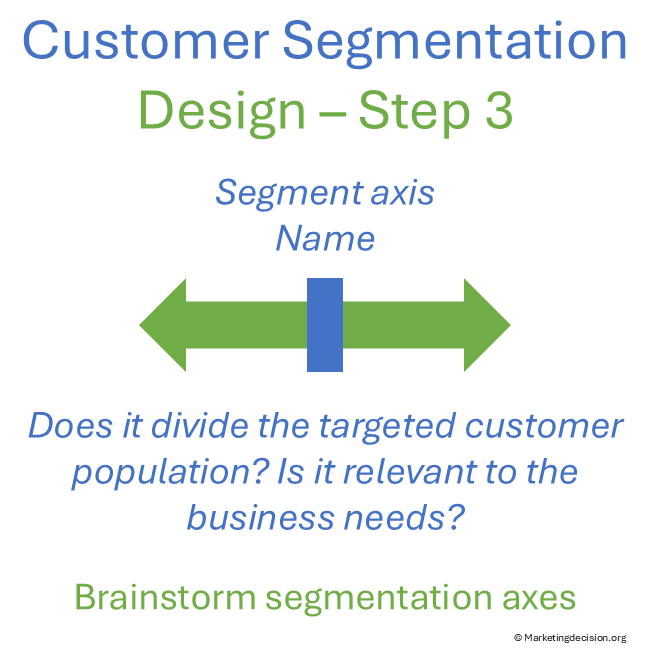 Customer Segmentation
Design – Step 3

Segment axis
Name

Does it divide the targeted customer population? Is it relevant to the business needs?

Brainstorm segmentation axes

© Marketingdecision.org